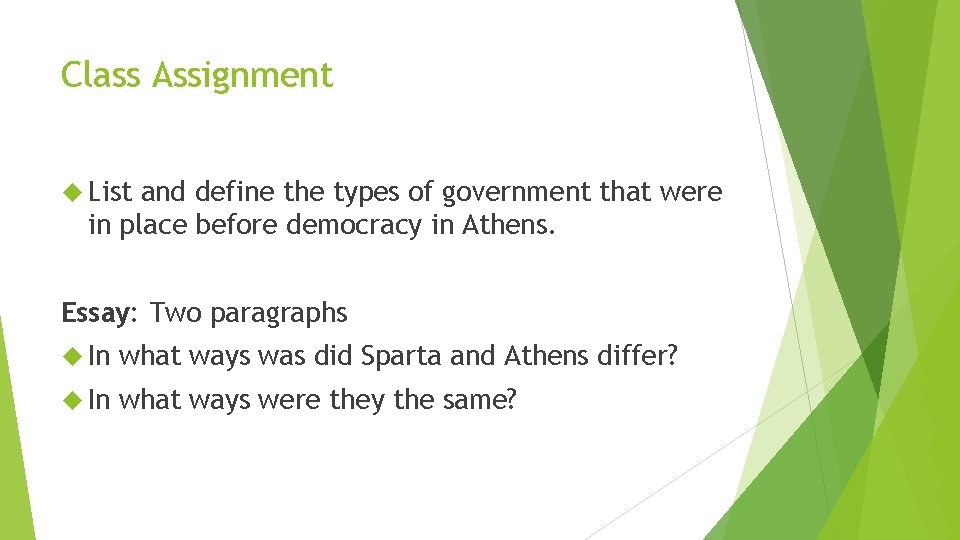 Class Assignment

List and define the types of government that were in place before democracy in Athens.

Essay: Two paragraphs

In what ways was did Sparta and Athens differ?

In what ways were they the same?